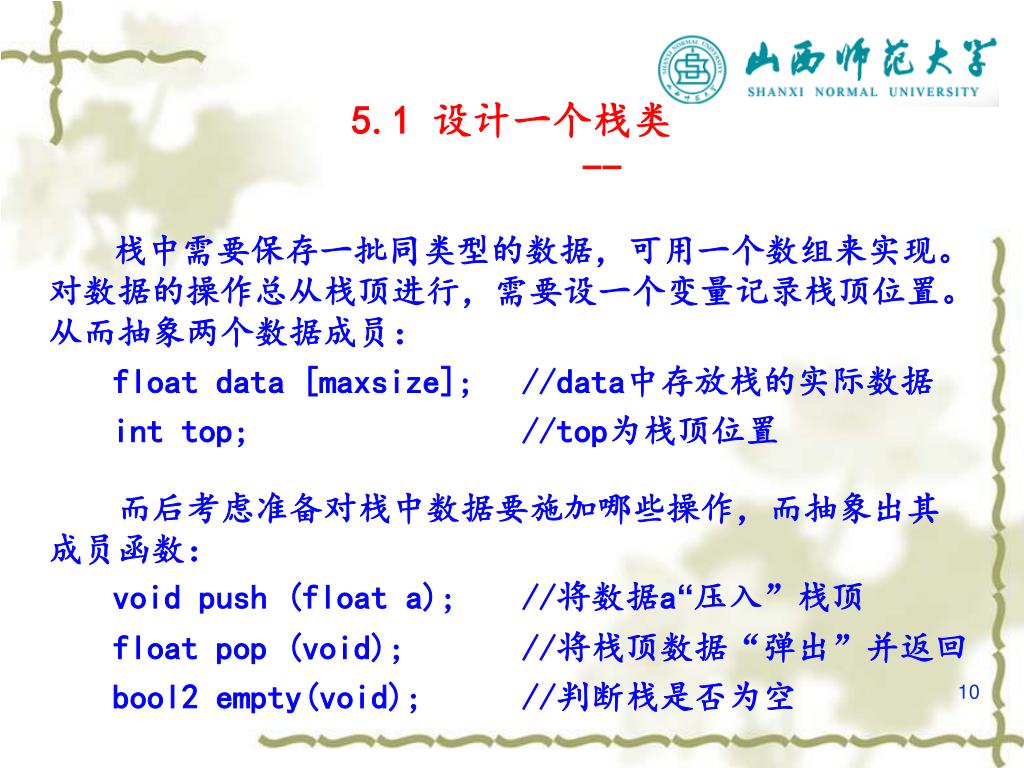 山西师范大学
SHANXI NORMAL UNIVERSITY

5.1 设计一个栈类
--

栈中需要保存一批同类型的数据，可用一个数组来实现。对数据的操作总从栈顶进行，需要设一个变量记录栈顶位置。从而抽象两个数据成员：

float data [maxsize]; //data中存放栈的实际数据
int top; //top为栈顶位置

而后考虑准备对栈中数据要施加哪些操作，而抽象出其成员函数：

void push (float a); //将数据a“压入”栈顶
float pop (void); //将栈顶数据“弹出”并返回
bool2 empty(void); //判断栈是否为空

10